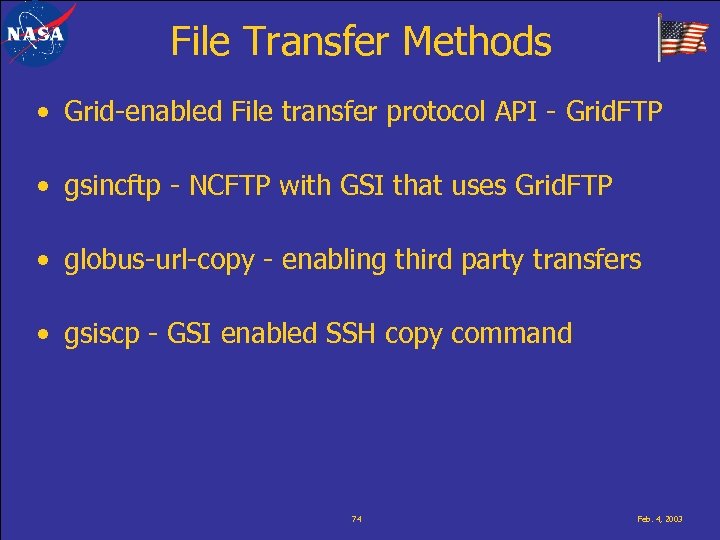 NASA

File Transfer Methods

• Grid-enabled File transfer protocol API - GridFTP

• gsincftp - NCFTP with GSI that uses GridFTP

• globus-url-copy - enabling third party transfers

• gsiscp - GSI enabled SSH copy command

74

Feb. 4, 2003